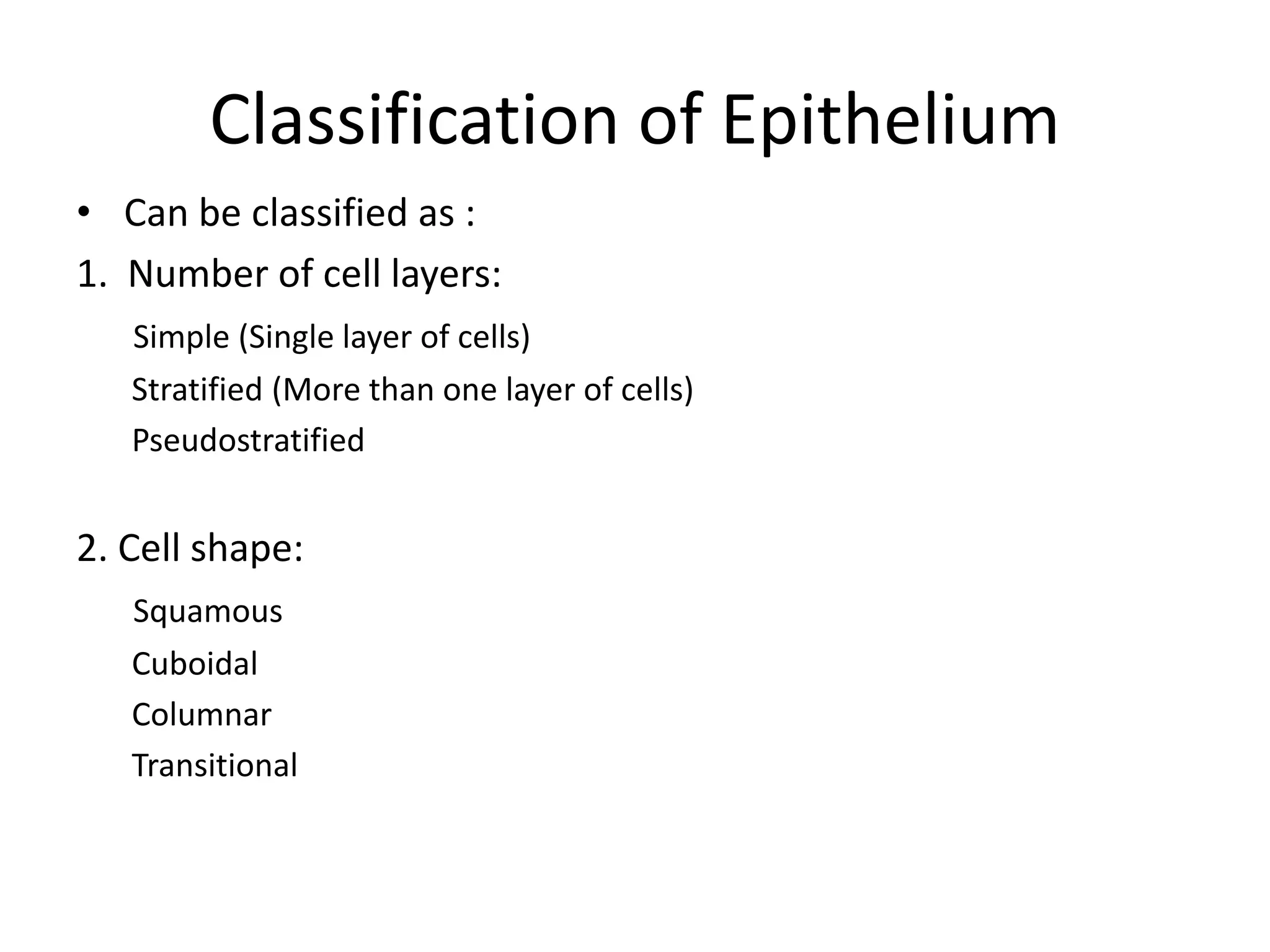 Classification of Epithelium

• Can be classified as :

1. Number of cell layers:

Simple (Single layer of cells)

Stratified (More than one layer of cells)

Pseudostratified

2. Cell shape:

Squamous

Cuboidal

Columnar

Transitional